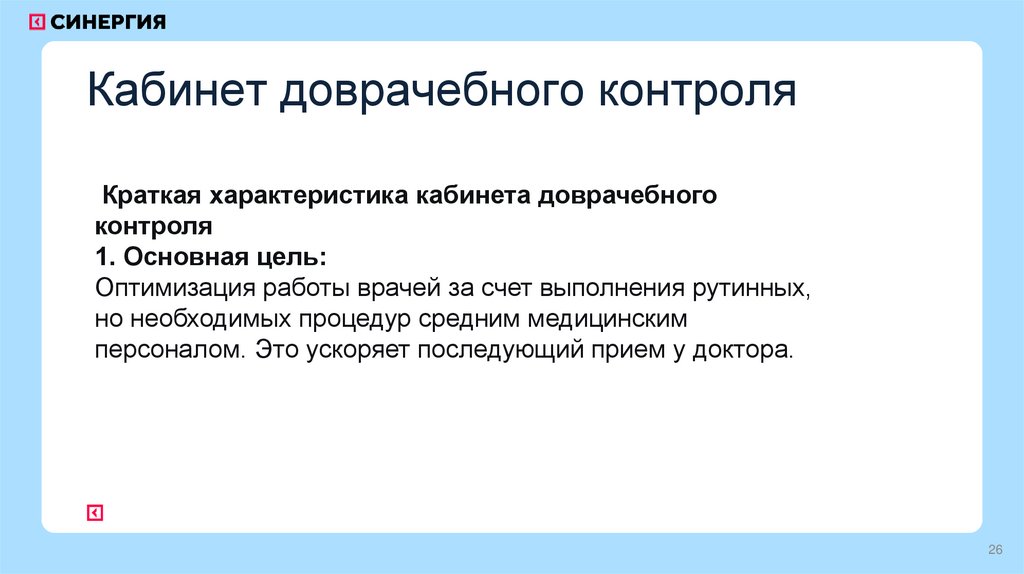 СИНЕРГИЯ

Кабинет доврачебного контроля

Краткая характеристика кабинета доврачебного контроля
1. Основная цель:
Оптимизация работы врачей за счет выполнения рутинных, но необходимых процедур средним медицинским персоналом. Это ускоряет последующий прием у доктора.

26